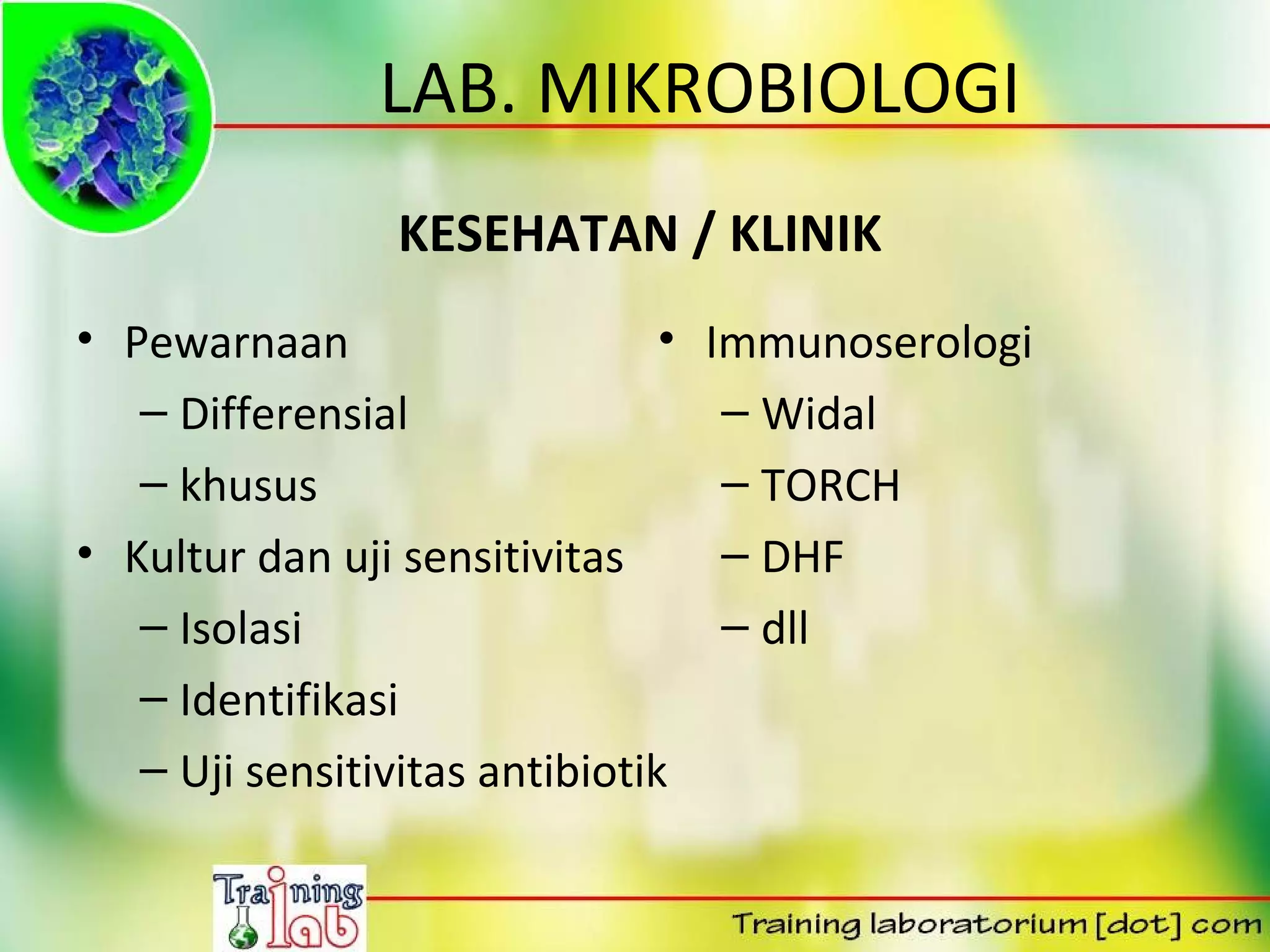 LAB. MIKROBIOLOGI

KESEHATAN / KLINIK

• Pewarnaan
– Differensial
– khusus
• Kultur dan uji sensitivitas
– Isolasi
– Identifikasi
– Uji sensitivitas antibiotik

• Immunoserologi
– Widal
– TORCH
– DHF
– dll

Training lab

Training laboratorium [dot] com